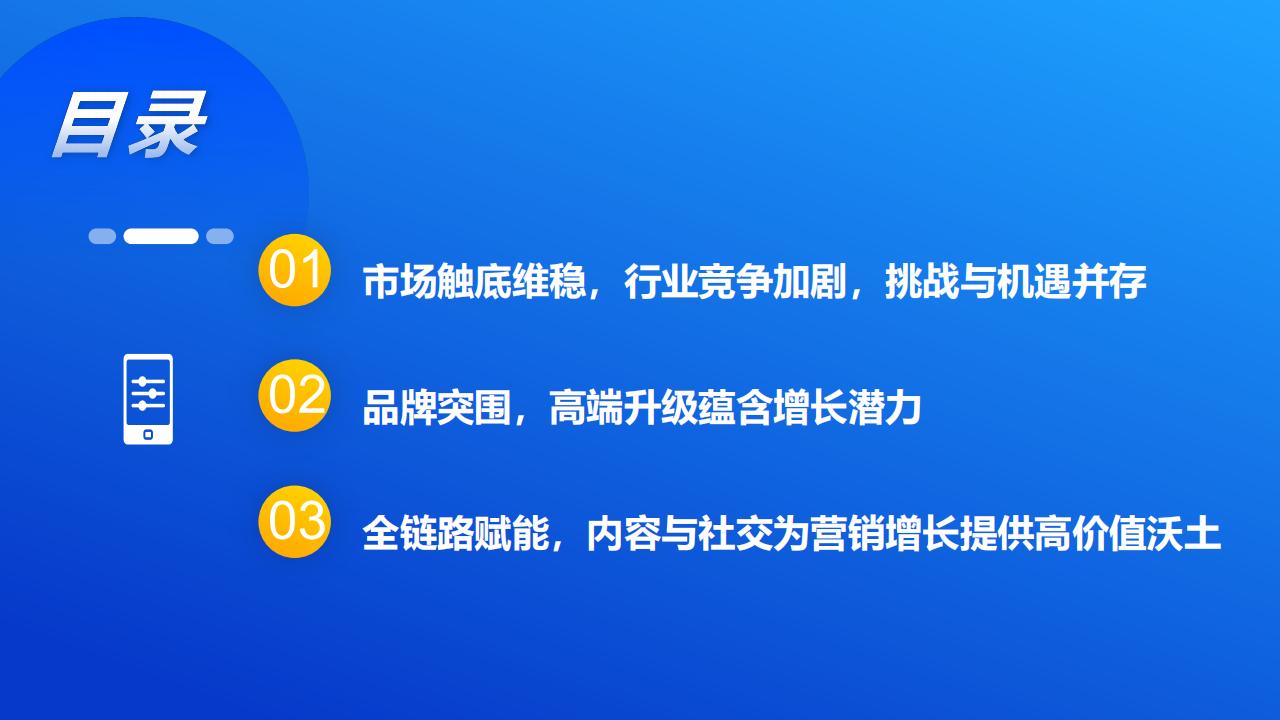 目录

01 市场触底维稳，行业竞争加剧，挑战与机遇并存

02 品牌突围，高端升级蕴含增长潜力

03 全链路赋能，内容与社交为营销增长提供高价值沃土